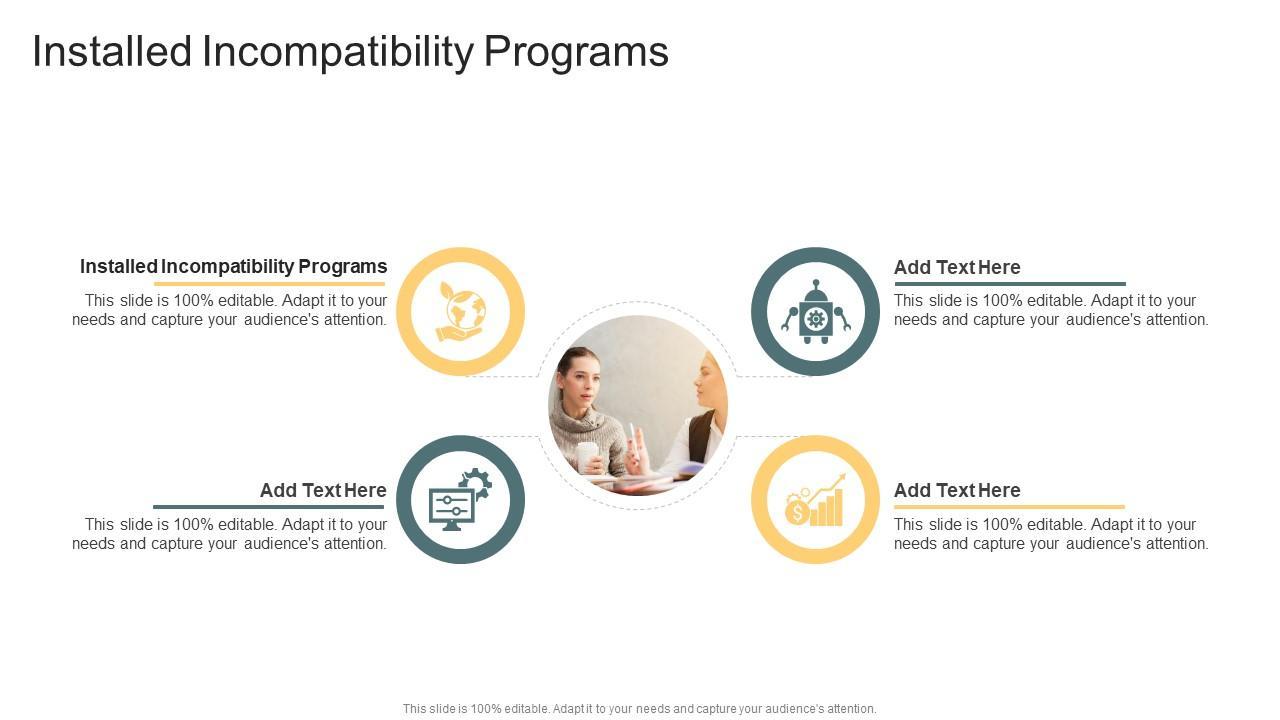 Installed Incompatibility Programs

Installed Incompatibility Programs

This slide is 100% editable. Adapt it to your needs and capture your audience's attention.

Add Text Here

This slide is 100% editable. Adapt it to your needs and capture your audience's attention.

Add Text Here

This slide is 100% editable. Adapt it to your needs and capture your audience's attention.

Add Text Here

This slide is 100% editable. Adapt it to your needs and capture your audience's attention.

This slide is 100% editable. Adapt it to your needs and capture your audience's attention.